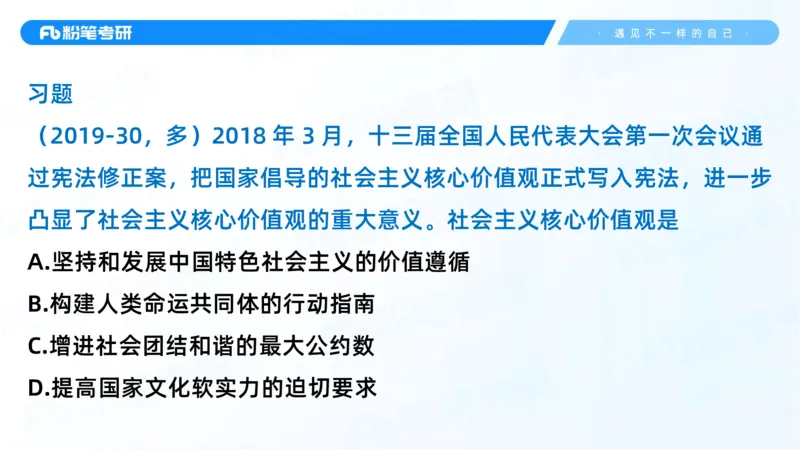 Fb 粉笔考研

· 遇见不一样的自己 ·

习题

（2019-30，多）2018 年 3 月，十三届全国人民代表大会第一次会议通过宪法修正案，把国家倡导的社会主义核心价值观正式写入宪法，进一步凸显了社会主义核心价值观的重大意义。社会主义核心价值观是

A.坚持和发展中国特色社会主义的价值遵循

B.构建人类命运共同体的行动指南

C.增进社会团结和谐的最大公约数

D.提高国家文化软实力的迫切要求